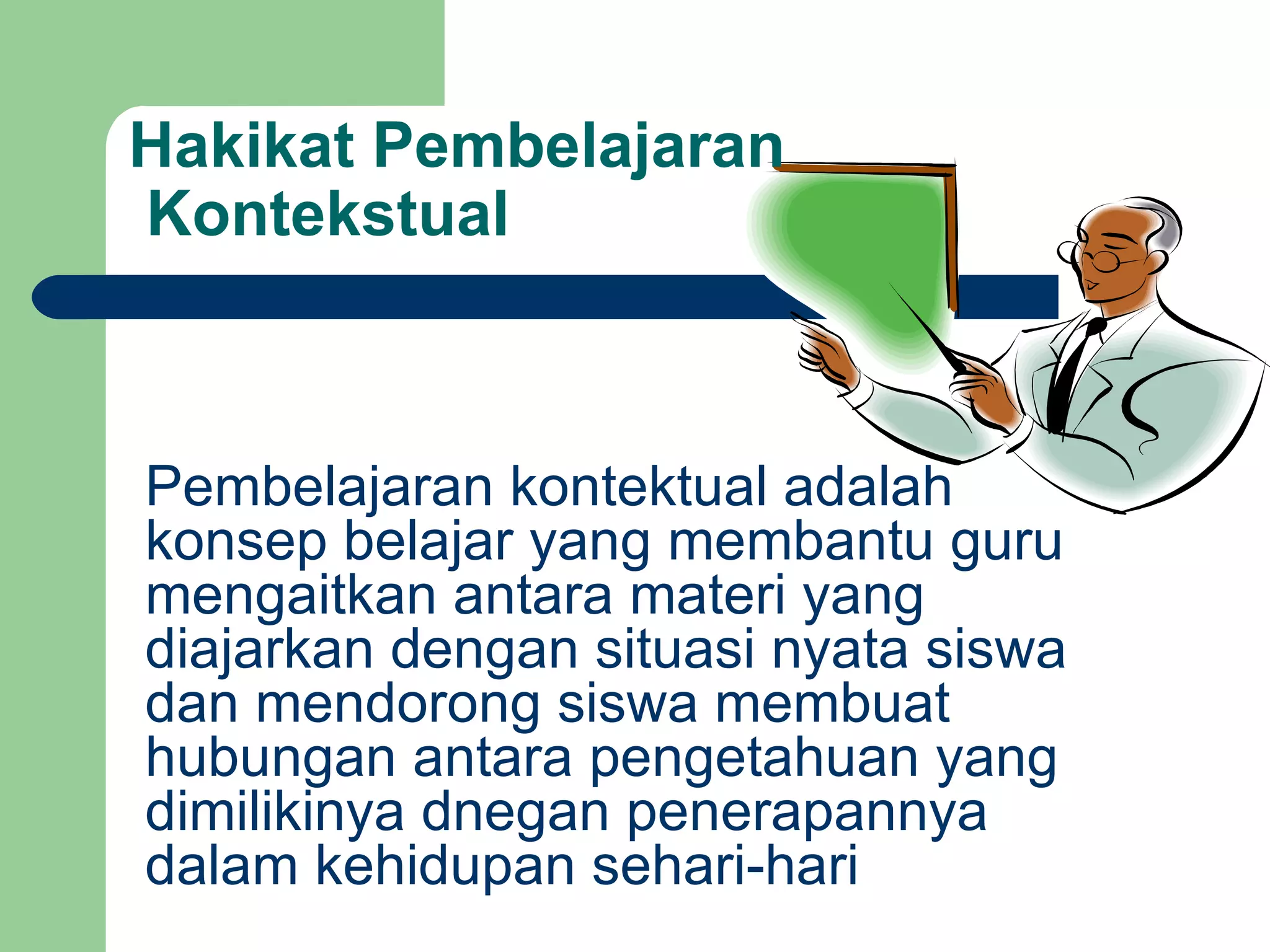 Hakikat Pembelajaran Kontekstual

Pembelajaran kontektual adalah konsep belajar yang membantu guru mengaitkan antara materi yang diajarkan dengan situasi nyata siswa dan mendorong siswa membuat hubungan antara pengetahuan yang dimilikinya dnegan penerapannya dalam kehidupan sehari-hari